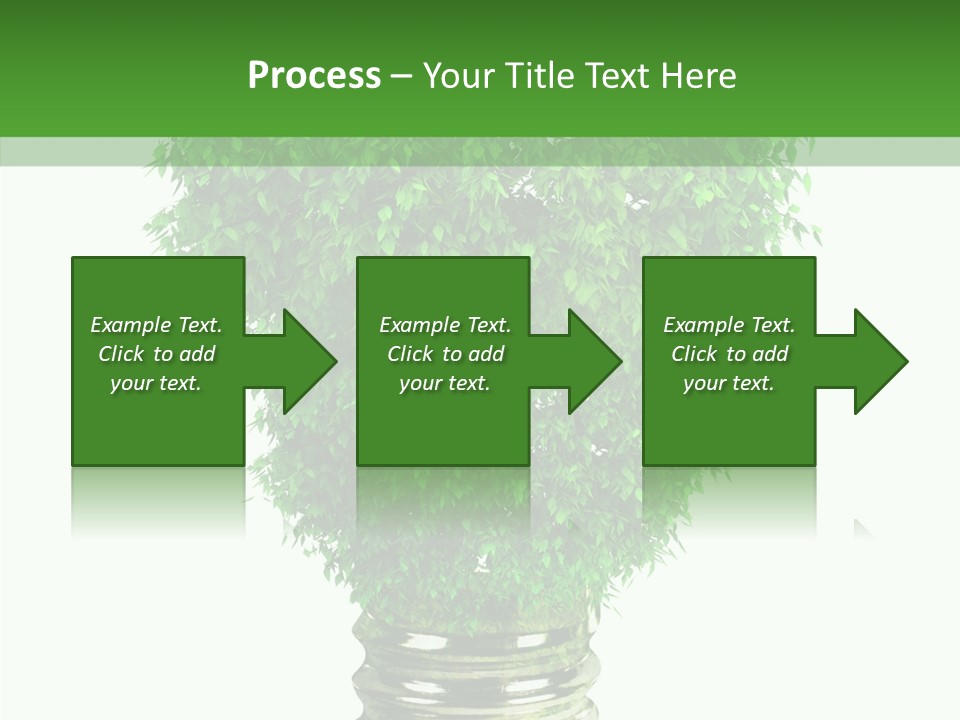 Process – Your Title Text Here

Example Text. Click to add your text.

Example Text. Click to add your text.

Example Text. Click to add your text.